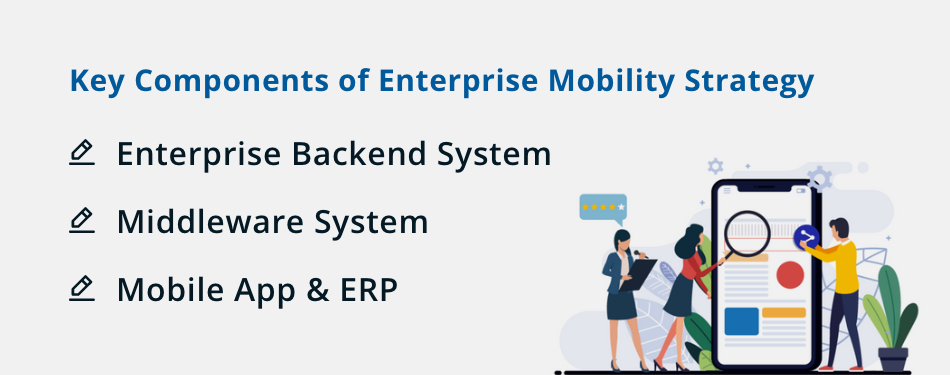 Key Components of Enterprise Mobility Strategy

Enterprise Backend System

Middleware System

Mobile App & ERP